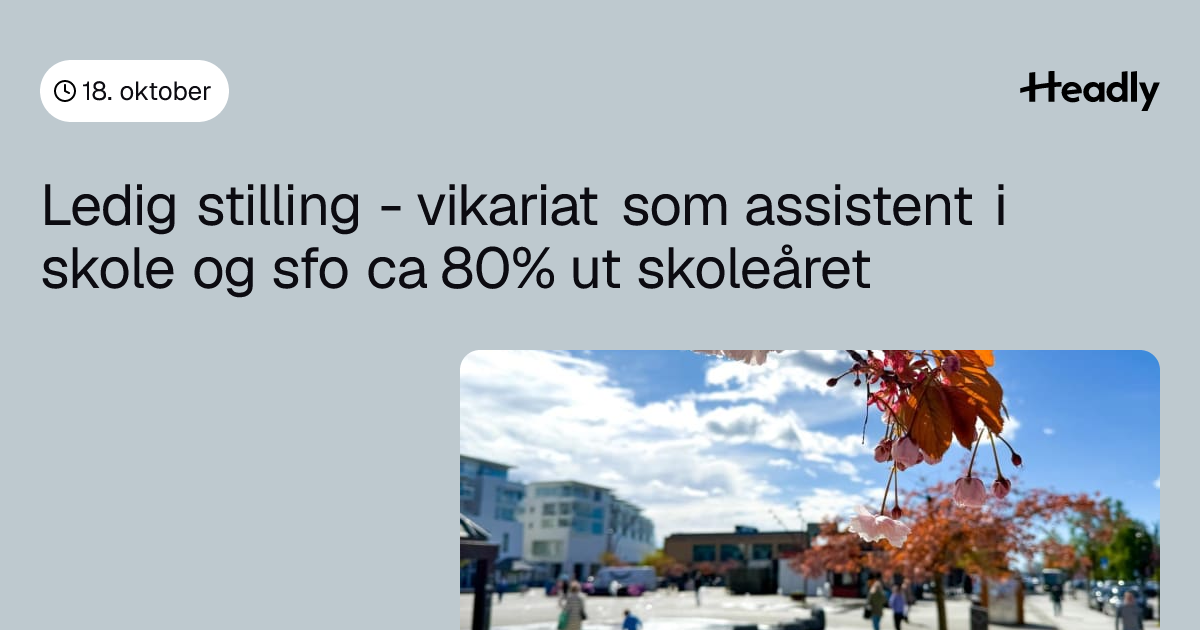 18. oktober

Headly

Ledig stilling - vikariat som assistent i skole og sfo ca 80% ut skoleåret